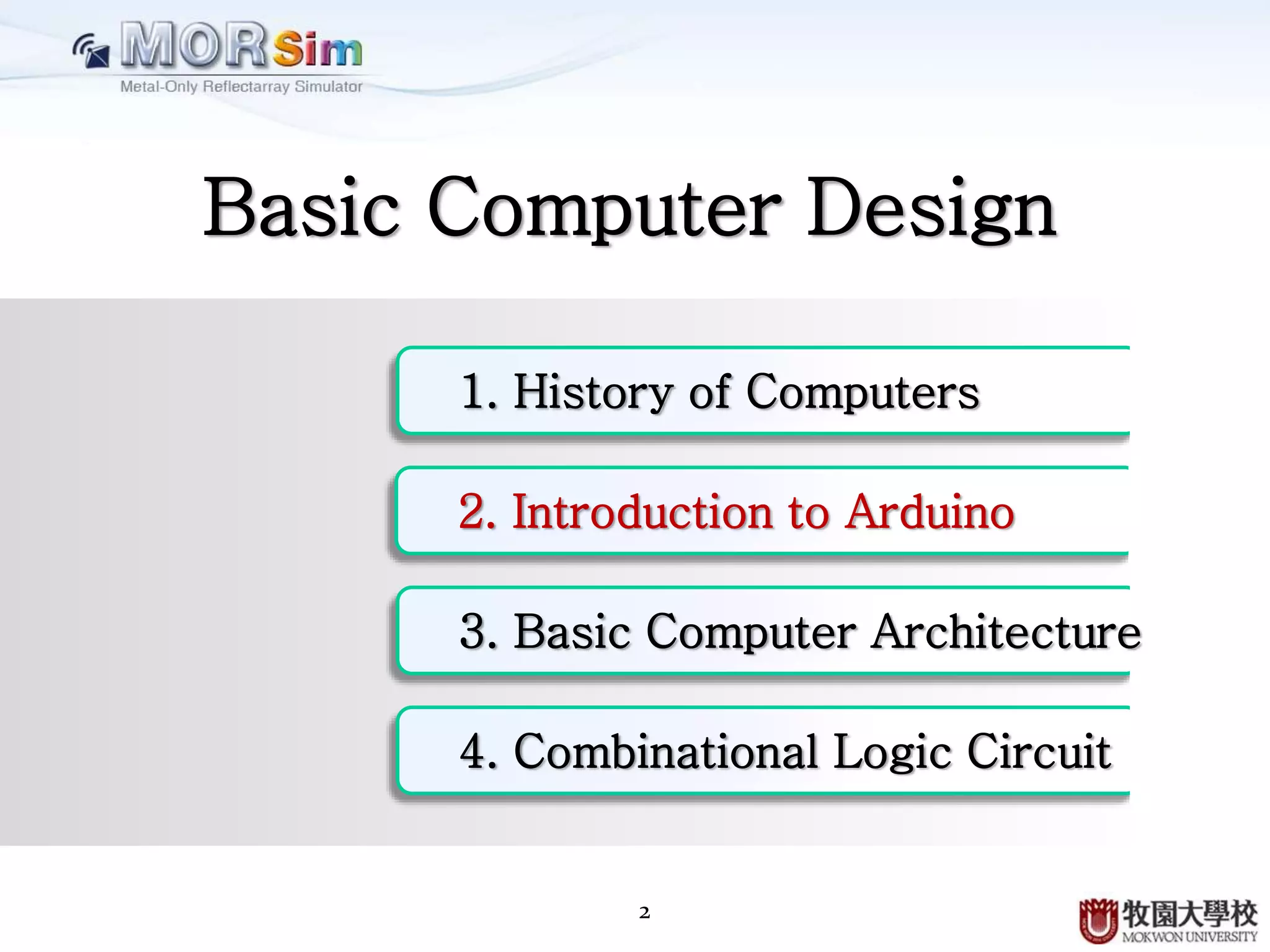 MORSim
Metal-Only Reflectarray Simulator

Basic Computer Design

1. History of Computers

2. Introduction to Arduino

3. Basic Computer Architecture

4. Combinational Logic Circuit

2

牧園大學校
MOKWON UNIVERSITY